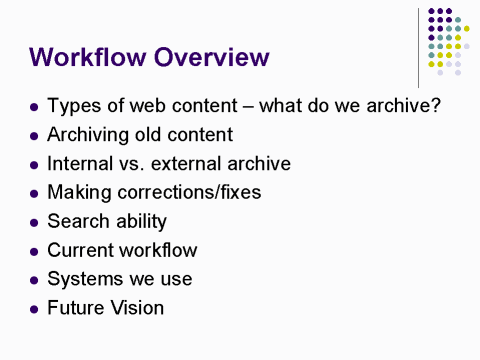 Workflow Overview

- Types of web content – what do we archive?
- Archiving old content
- Internal vs. external archive
- Making corrections/fixes
- Search ability
- Current workflow
- Systems we use
- Future Vision